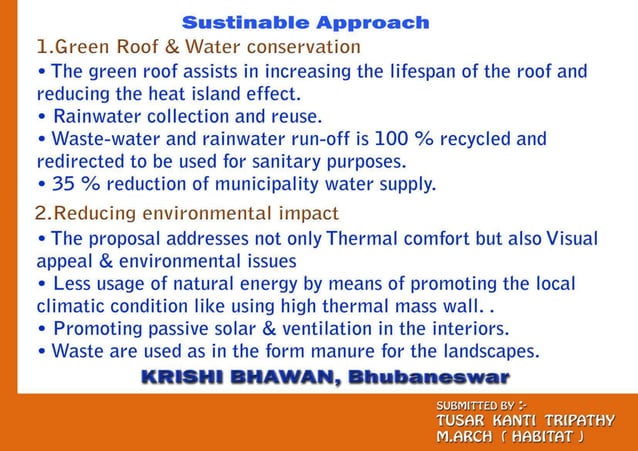 Sustinable Approach

1.Green Roof & Water conservation

• The green roof assists in increasing the lifespan of the roof and reducing the heat island effect.
• Rainwater collection and reuse.
• Waste-water and rainwater run-off is 100 % recycled and redirected to be used for sanitary purposes.
• 35 % reduction of municipality water supply.

2.Reducing environmental impact

• The proposal addresses not only Thermal comfort but also Visual appeal & environmental issues
• Less usage of natural energy by means of promoting the local climatic condition like using high thermal mass wall. .
• Promoting passive solar & ventilation in the interiors.
• Waste are used as in the form manure for the landscapes.

KRISHI BHAWAN, Bhubaneswar

SUBMITTED BY :-
TUSAR KANTI TRIPATHY
M.ARCH ( HABITAT )